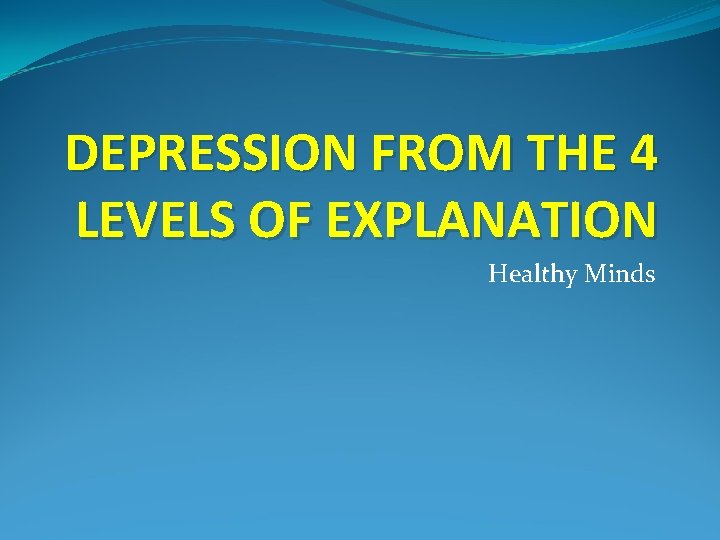 DEPRESSION FROM THE 4 LEVELS OF EXPLANATION

Healthy Minds